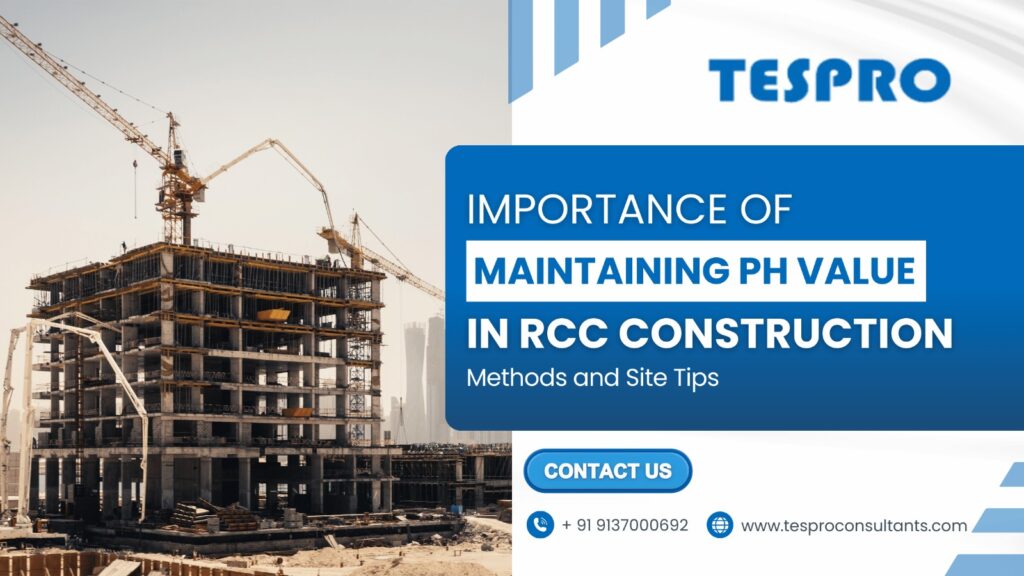 TESPRO

IMPORTANCE OF
MAINTAINING PH VALUE
IN RCC CONSTRUCTION
Methods and Site Tips

CONTACT US

+ 91 9137000692

www.tesproconsultants.com